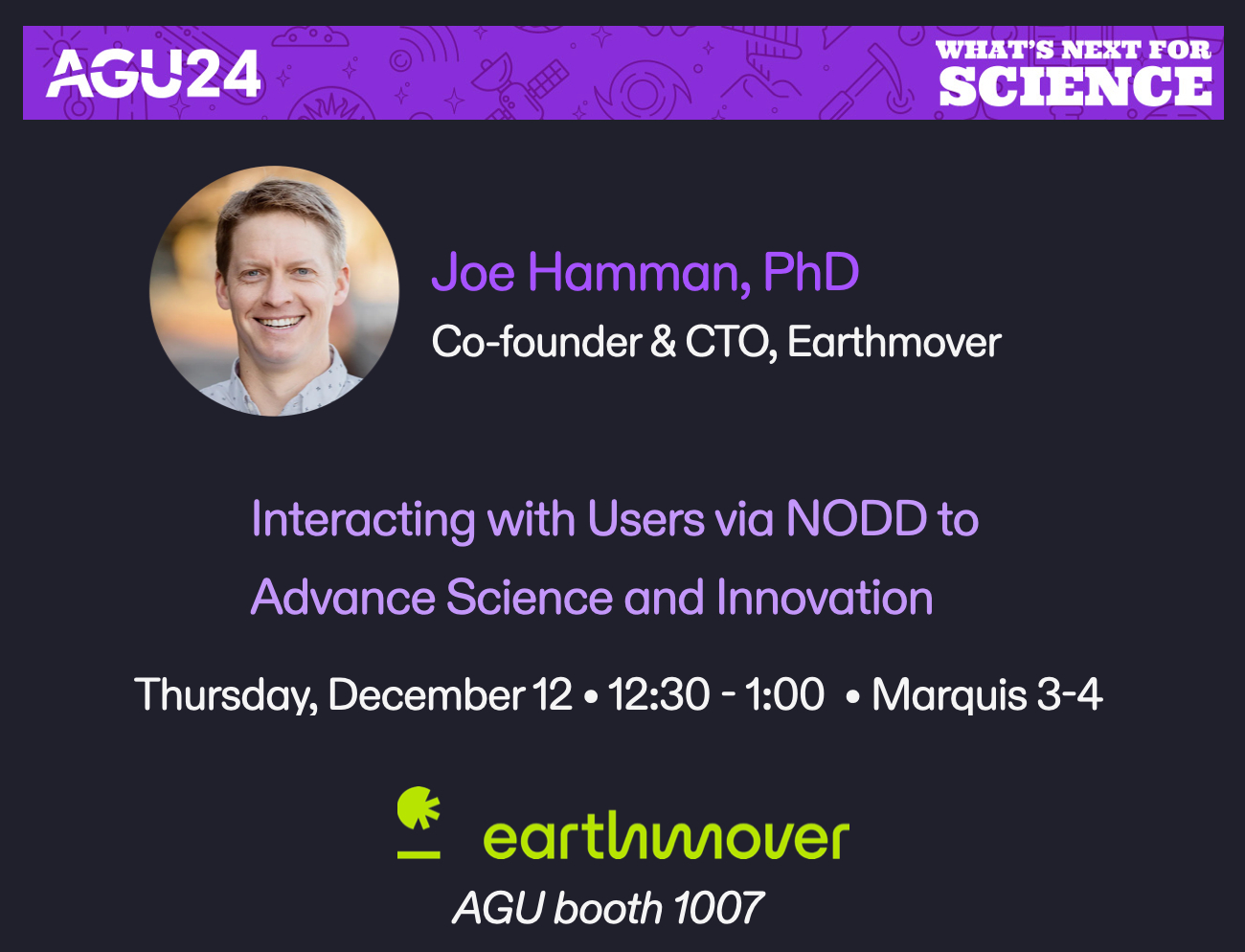 AGU24

WHAT'S NEXT FOR SCIENCE

Joe Hamman, PhD
Co-founder & CTO, Earthmover

Interacting with Users via NODD to Advance Science and Innovation

Thursday, December 12 • 12:30 - 1:00 • Marquis 3-4

earthmover

AGU booth 1007